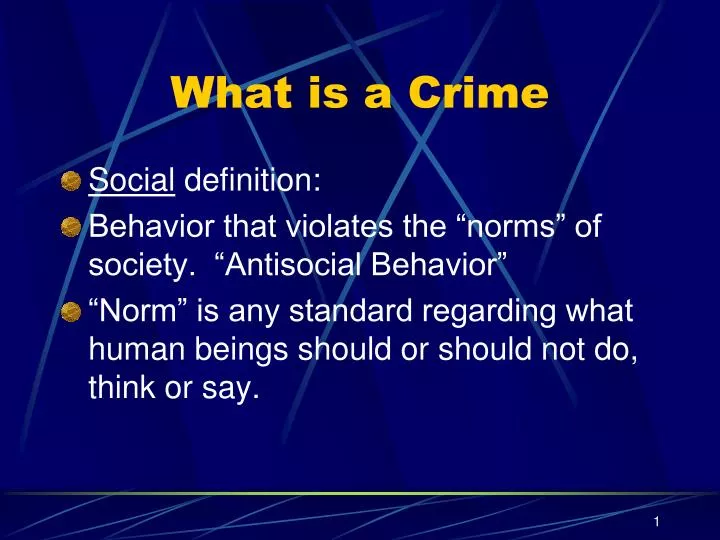 What is a Crime

Social definition:

Behavior that violates the “norms” of society. “Antisocial Behavior”

“Norm” is any standard regarding what human beings should or should not do, think or say.

1